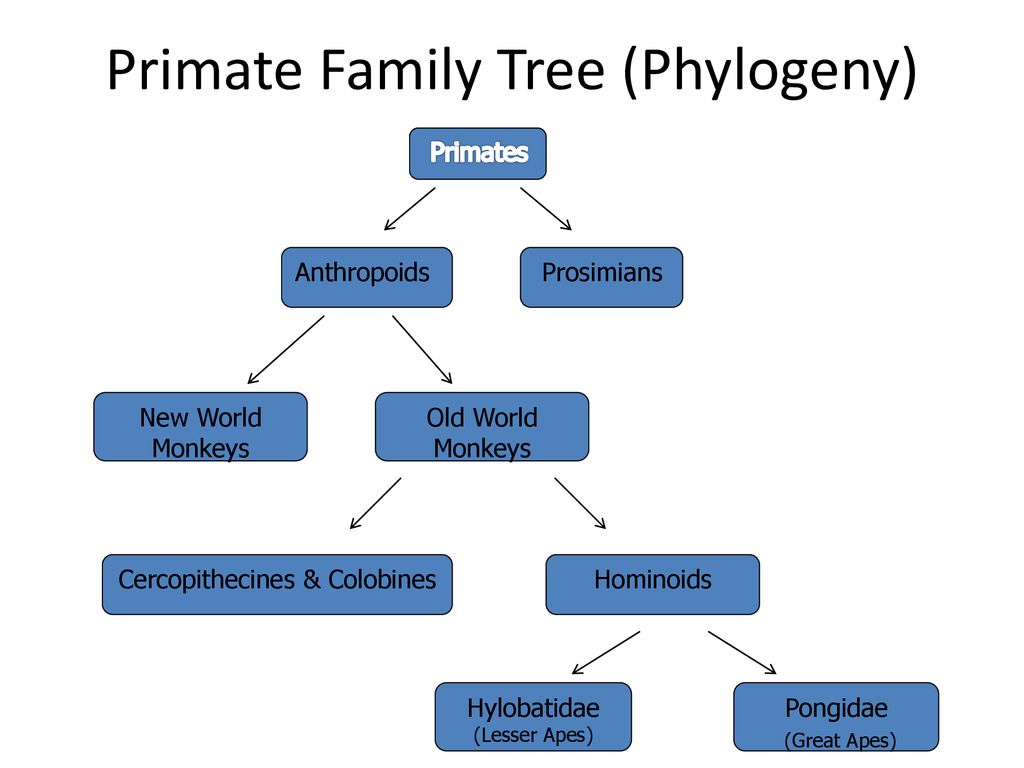 Primate Family Tree (Phylogeny)

Primates

Anthropoids

Prosimians

New World Monkeys

Old World Monkeys

Cercopithecines & Colobines

Hominoids

Hylobatidae
(Lesser Apes)

Pongidae
(Great Apes)